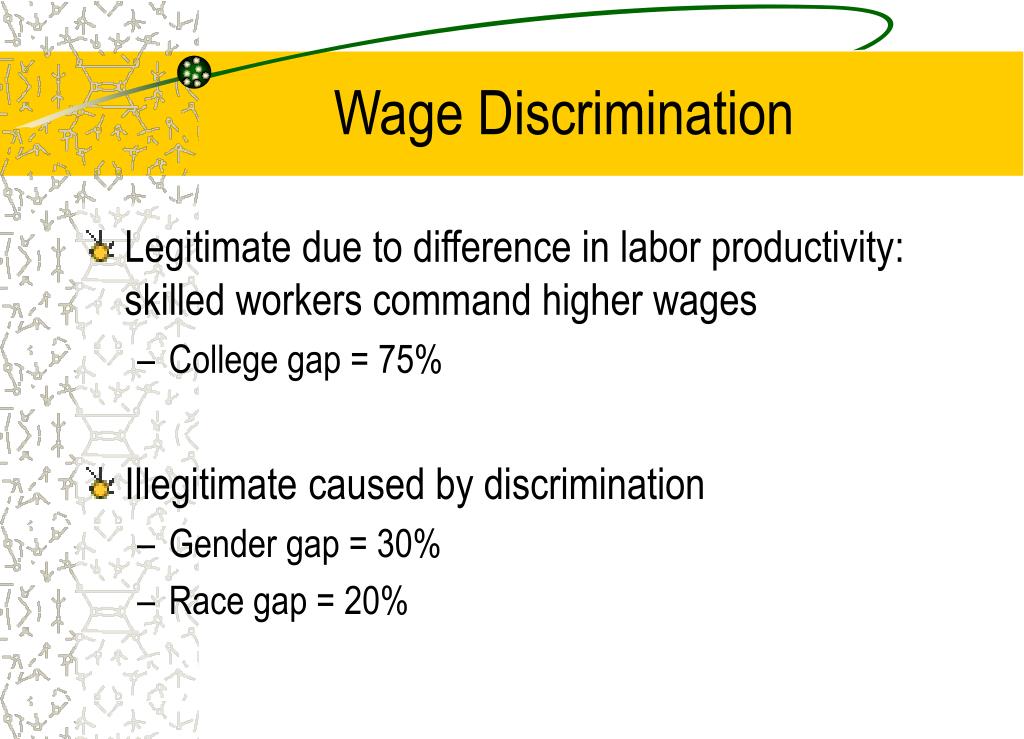 Wage Discrimination

Legitimate due to difference in labor productivity: skilled workers command higher wages

– College gap = 75%

Illegitimate caused by discrimination

– Gender gap = 30%

– Race gap = 20%